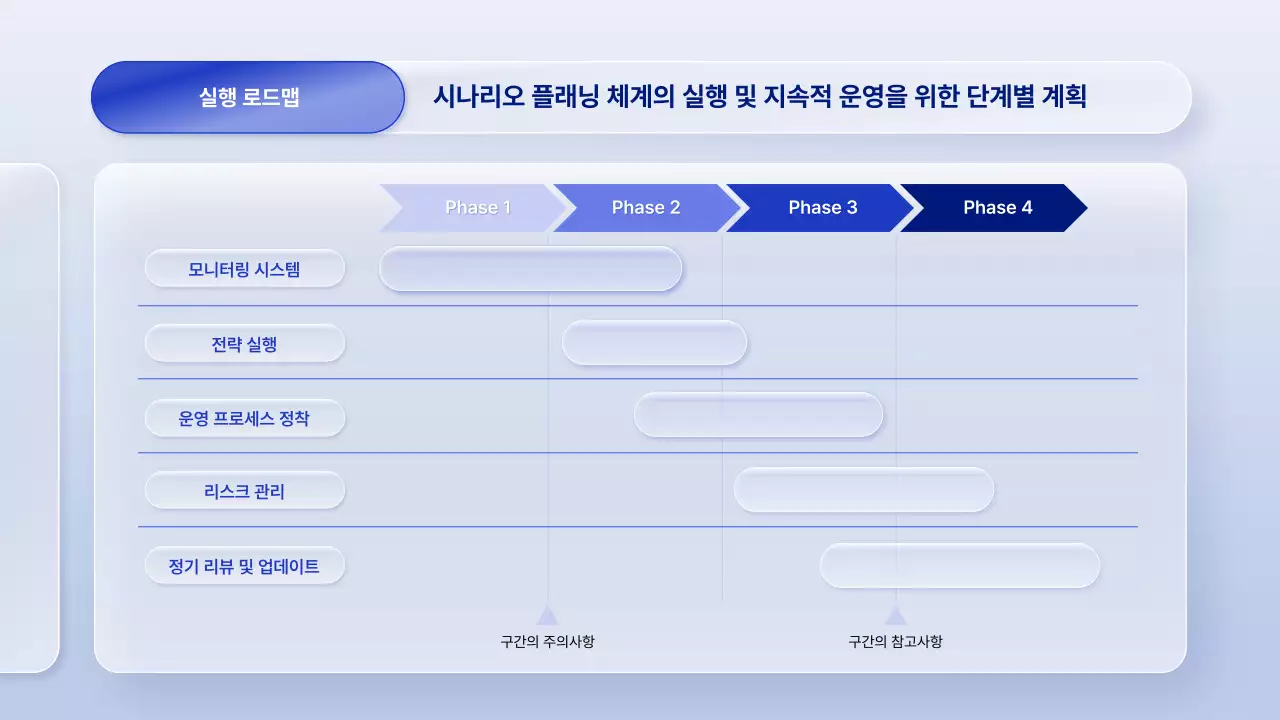 실행 로드맵

시나리오 플래닝 체계의 실행 및 지속적 운영을 위한 단계별 계획

Phase 1
Phase 2
Phase 3
Phase 4

모니터링 시스템

전략 실행

운영 프로세스 정착

리스크 관리

정기 리뷰 및 업데이트

구간의 주의사항

구간의 참고사항